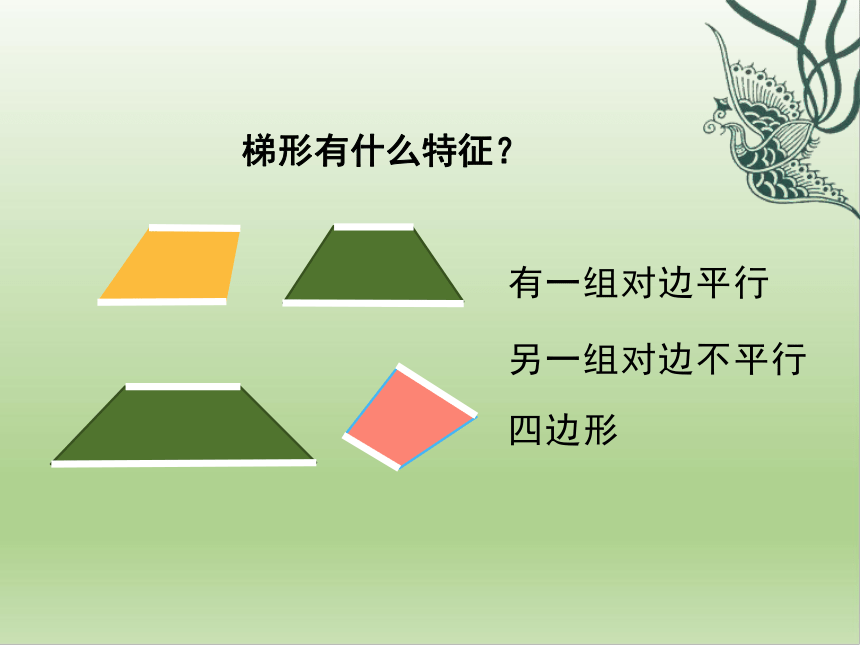 梯形有什么特征？

有一组对边平行

另一组对边不平行

四边形